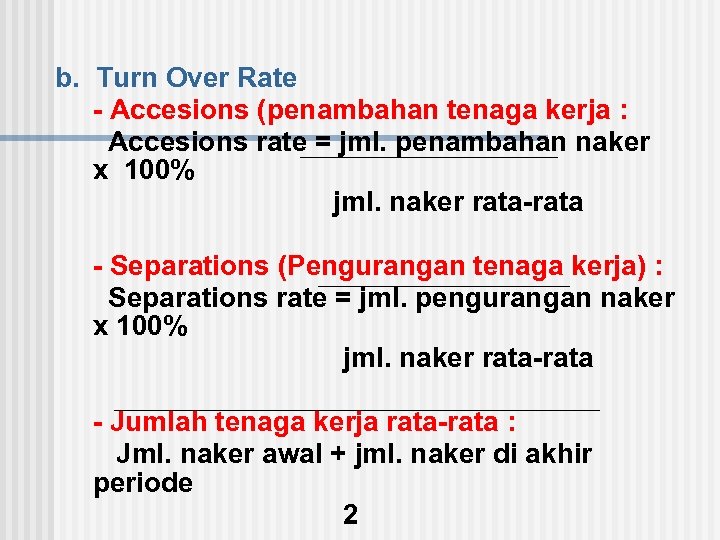 b. Turn Over Rate

- Accesions (penambahan tenaga kerja :

Accesions rate = jml. penambahan naker x 100%

jml. naker rata-rata

- Separations (Pengurangan tenaga kerja) :

Separations rate = jml. pengurangan naker x 100%

jml. naker rata-rata

- Jumlah tenaga kerja rata-rata :

Jml. naker awal + jml. naker di akhir periode

2